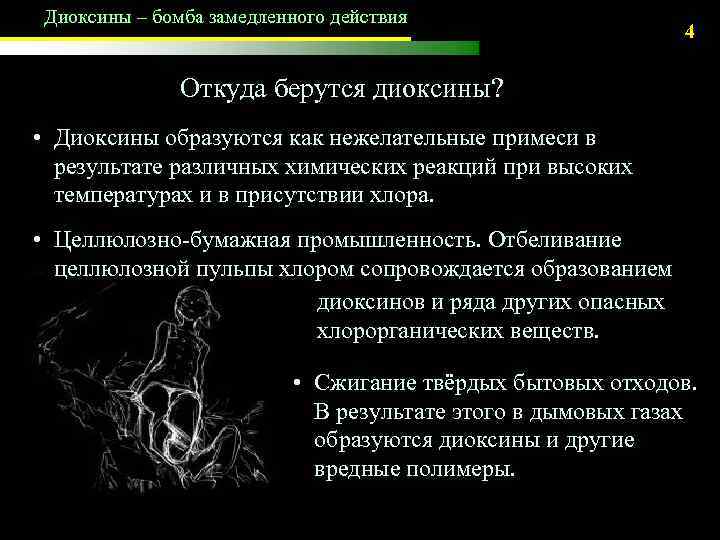 Диоксины – бомба замедленного действия

4

Откуда берутся диоксины?

• Диоксины образуются как нежелательные примеси в результате различных химических реакций при высоких температурах и в присутствии хлора.

• Целлюлозно-бумажная промышленность. Отбеливание целлюлозной пульпы хлором сопровождается образованием диоксинов и ряда других опасных хлорорганических веществ.

• Сжигание твёрдых бытовых отходов. В результате этого в дымовых газах образуются диоксины и другие вредные полимеры.